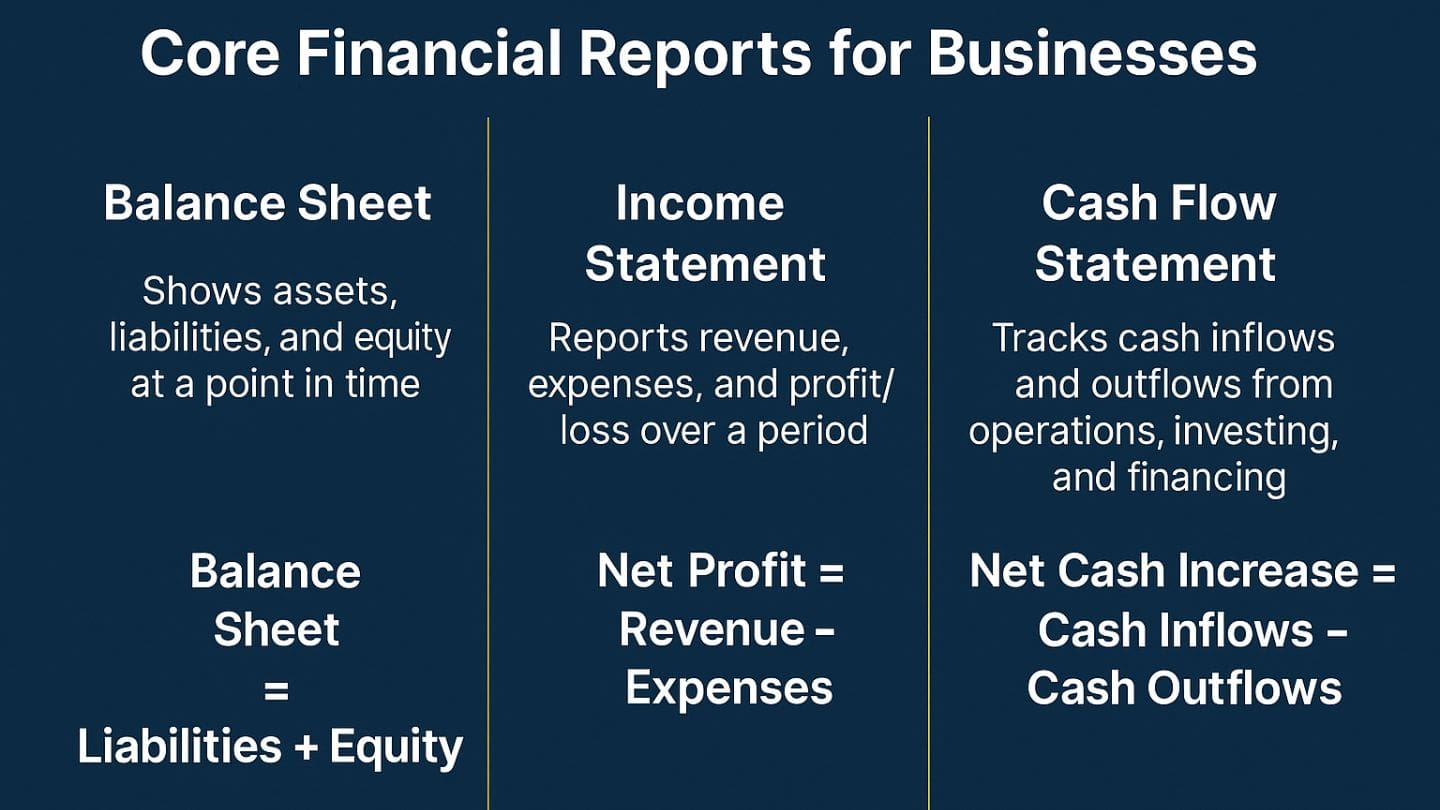 Core Financial Reports for Businesses

Balance Sheet

Shows assets, liabilities, and equity at a point in time

Balance Sheet = Liabilities + Equity

Income Statement

Reports revenue, expenses, and profit/ loss over a period

Net Profit = Revenue – Expenses

Cash Flow Statement

Tracks cash inflows and outflows from operations, investing, and financing

Net Cash Increase = Cash Inflows – Cash Outflows